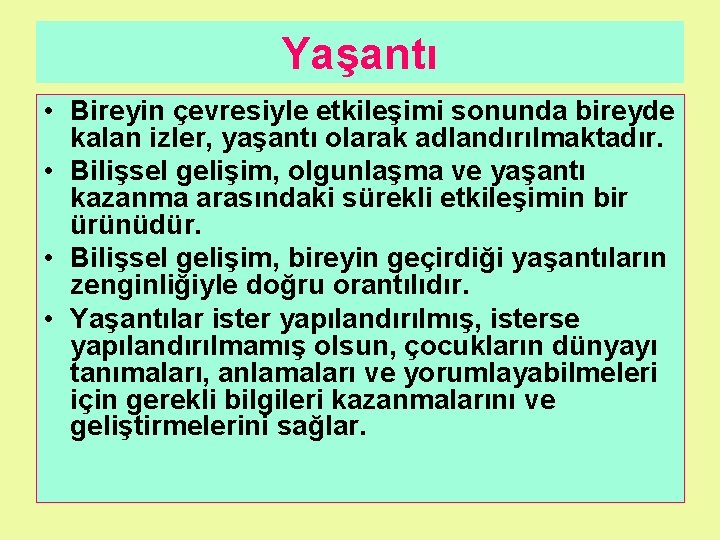 Yaşantı

• Bireyin çevresiyle etkileşimi sonunda bireyde kalan izler, yaşantı olarak adlandırılmaktadır.
• Bilişsel gelişim, olgunlaşma ve yaşantı kazanma arasındaki sürekli etkileşimin bir ürünüdür.
• Bilişsel gelişim, bireyin geçirdiği yaşantıların zenginliğiyle doğru orantılıdır.
• Yaşantılar ister yapılandırılmış, isterse yapılandırılmamış olsun, çocukların dünyayı tanımaları, anlamaları ve yorumlayabilmeleri için gerekli bilgileri kazanmalarını ve geliştirmelerini sağlar.